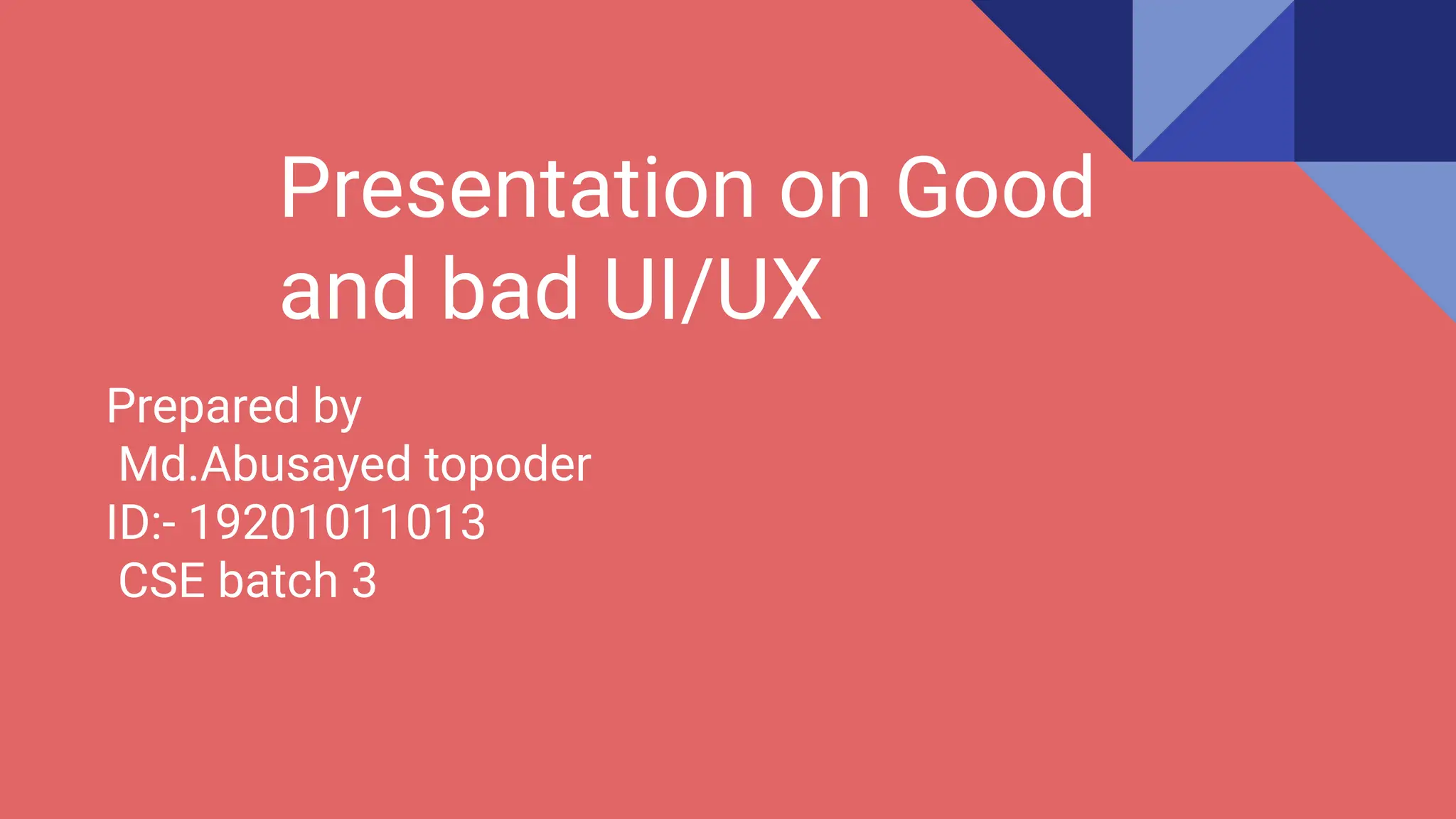 Presentation on Good and bad UI/UX

Prepared by
Md.Abusayed topoder
ID:- 19201011013
CSE batch 3